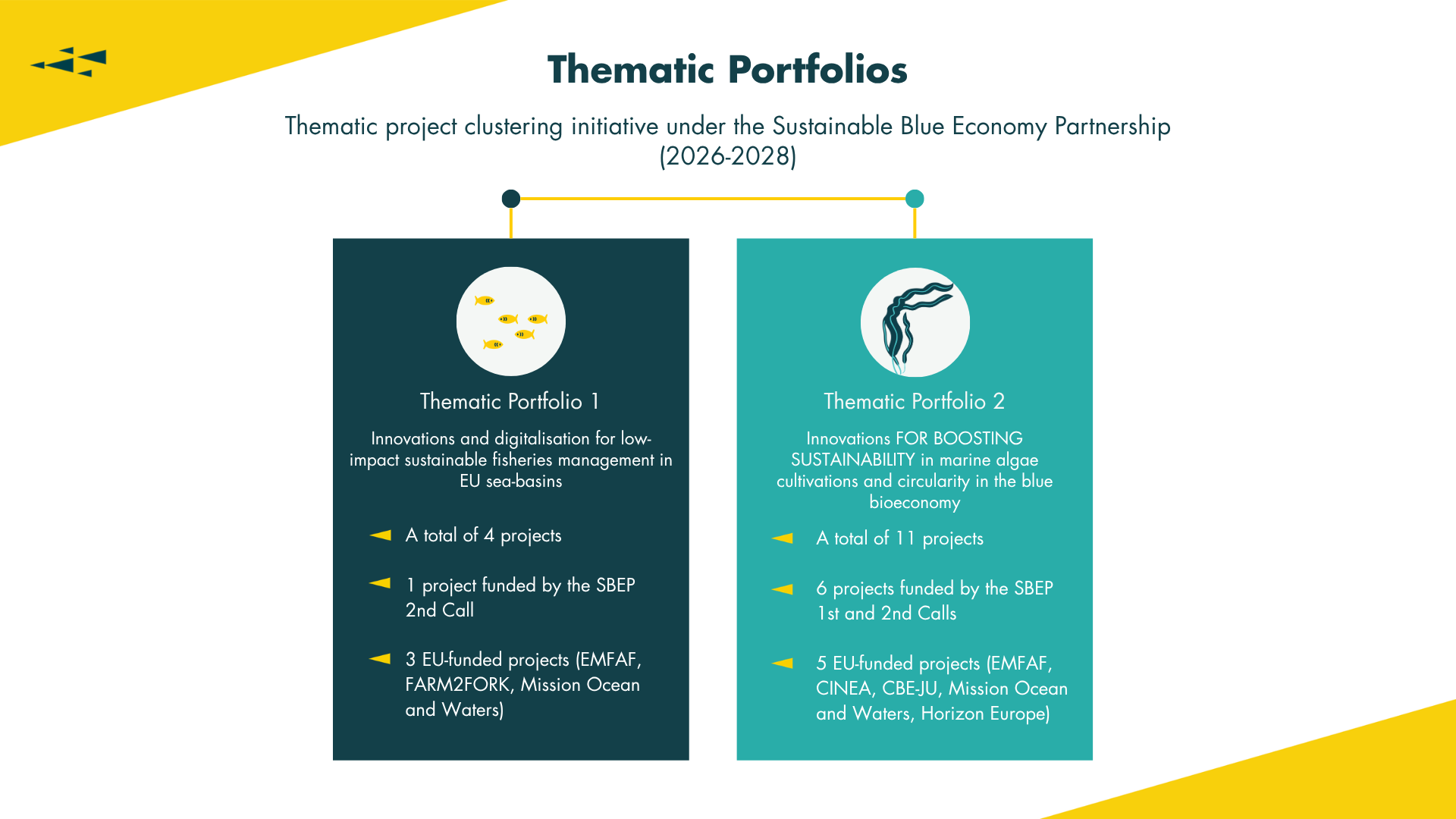 Thematic Portfolios

Thematic project clustering initiative under the Sustainable Blue Economy Partnership (2026-2028)

Thematic Portfolio 1

Innovations and digitalisation for low-impact sustainable fisheries management in EU sea-basins

A total of 4 projects

1 project funded by the SBEP 2nd Call

3 EU-funded projects (EMFAF, FARM2FORK, Mission Ocean and Waters)

Thematic Portfolio 2

Innovations FOR BOOSTING SUSTAINABILITY in marine algae cultivations and circularity in the blue bioeconomy

A total of 11 projects

6 projects funded by the SBEP 1st and 2nd Calls

5 EU-funded projects (EMFAF, CINEA, CBE-JU, Mission Ocean and Waters, Horizon Europe)